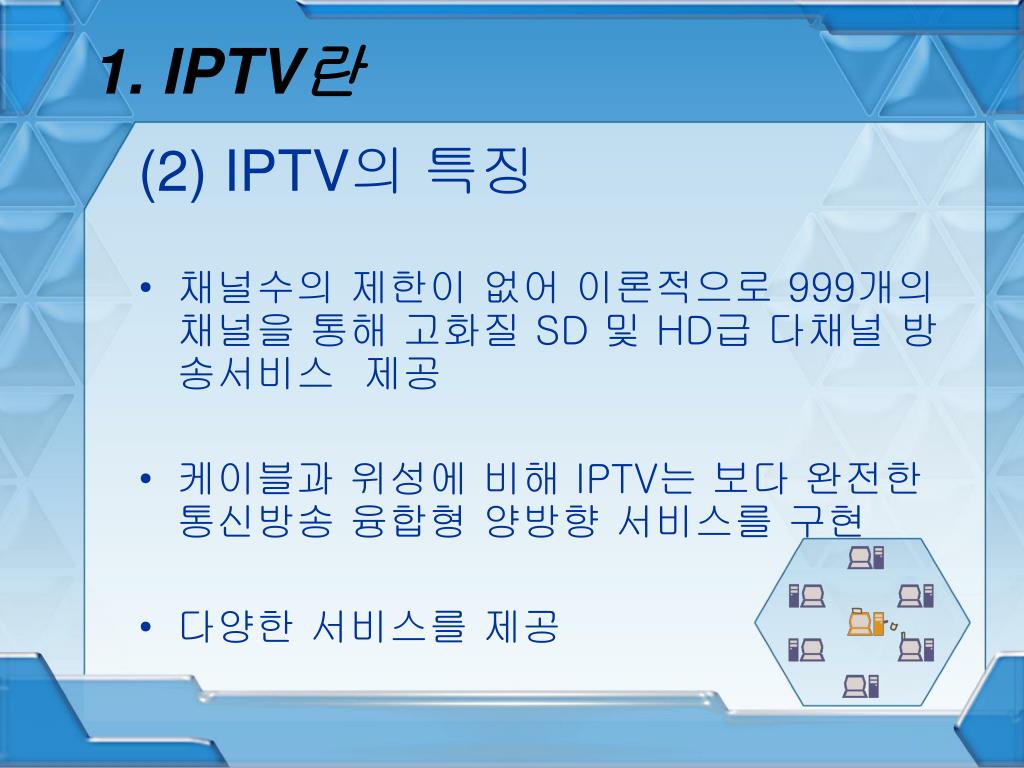 1. IPTV란

(2) IPTV의 특징

• 채널수의 제한이 없어 이론적으로 999개의 채널을 통해 고화질 SD 및 HD급 다채널 방송서비스 제공

• 케이블과 위성에 비해 IPTV는 보다 완전한 통신방송 융합형 양방향 서비스를 구현

• 다양한 서비스를 제공